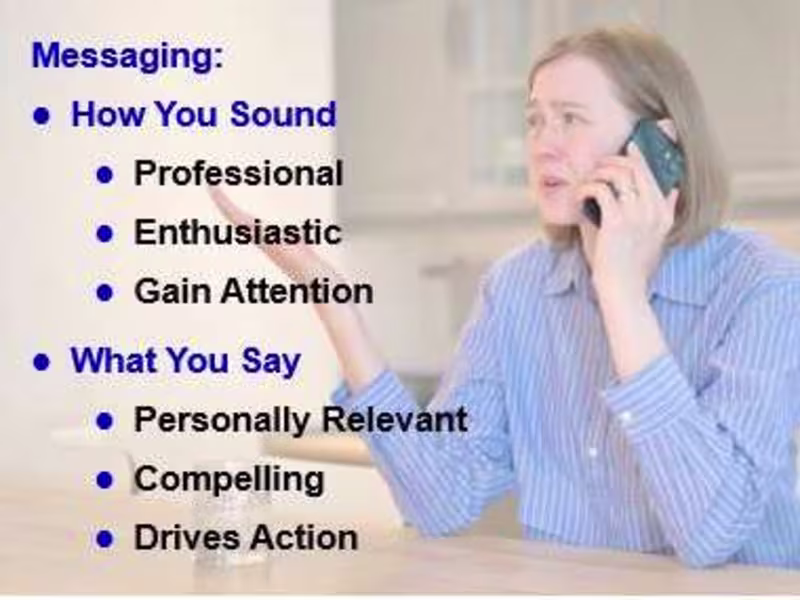 Messaging:

- How You Sound
  - Professional
  - Enthusiastic
  - Gain Attention
- What You Say
  - Personally Relevant
  - Compelling
  - Drives Action